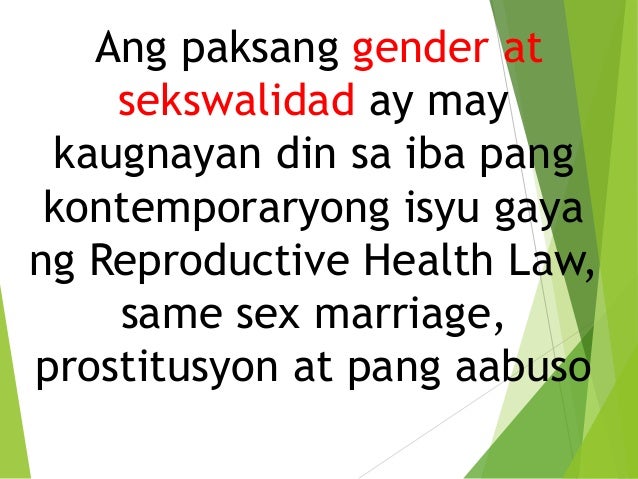 Ang paksang gender at sekswalidad ay may kaugnayan din sa iba pang kontemporaryong isyu gaya ng Reproductive Health Law, same sex marriage, prostitusyon at pang aabuso